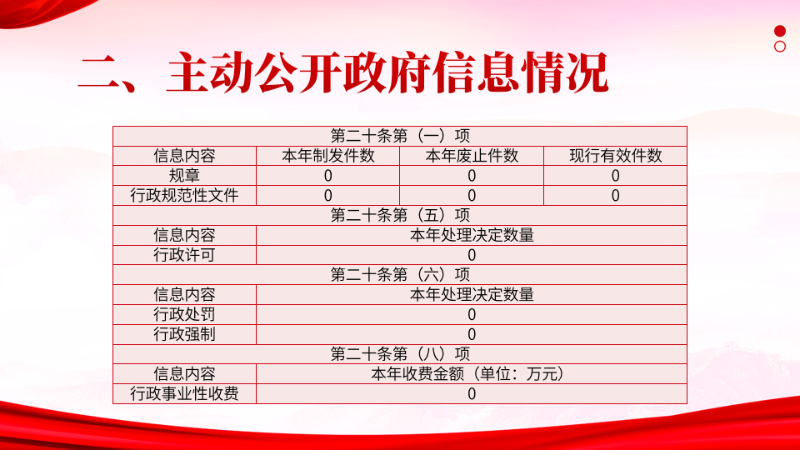 二、主动公开政府信息情况

| 第二十条第（一）项 | | | |
|---|---|---|---|
| 信息内容 | 本年制发件数 | 本年废止件数 | 现行有效件数 |
| 规章 | 0 | 0 | 0 |
| 行政规范性文件 | 0 | 0 | 0 |
| 第二十条第（五）项 | | | |
| 信息内容 | 本年处理决定数量 | | |
| 行政许可 | 0 | | |
| 第二十条第（六）项 | | | |
| 信息内容 | 本年处理决定数量 | | |
| 行政处罚 | 0 | | |
| 行政强制 | 0 | | |
| 第二十条第（八）项 | | | |
| 信息内容 | 本年收费金额（单位：万元） | | |
| 行政事业性收费 | 0 | | |